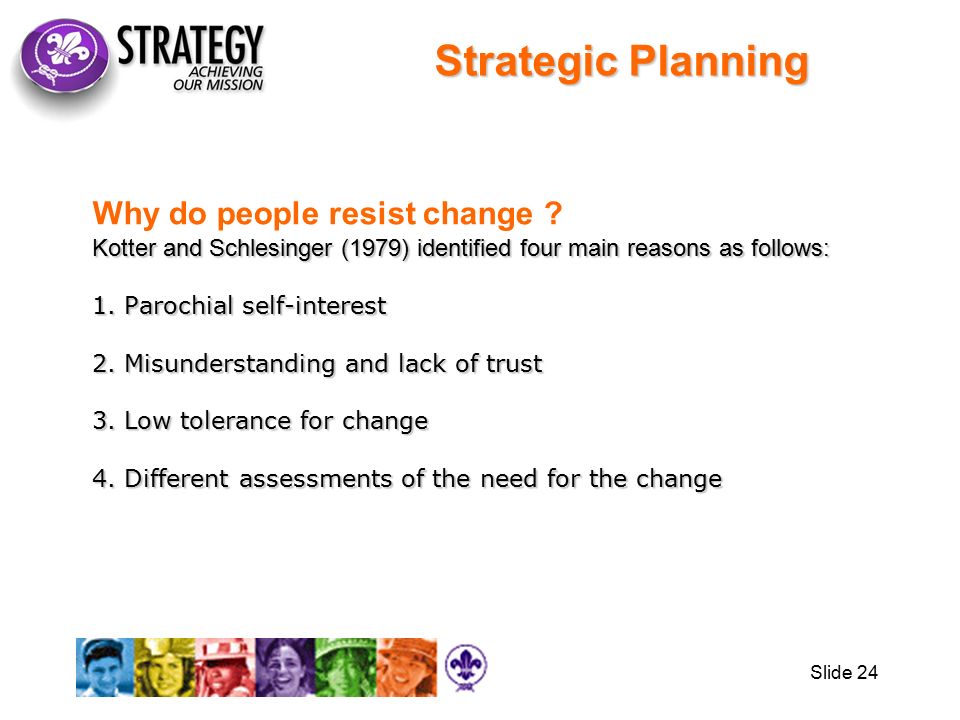 STRATEGY
ACHIEVING
OUR MISSION

Strategic Planning

Why do people resist change ?
Kotter and Schlesinger (1979) identified four main reasons as follows:

1. Parochial self-interest

2. Misunderstanding and lack of trust

3. Low tolerance for change

4. Different assessments of the need for the change

Slide 24